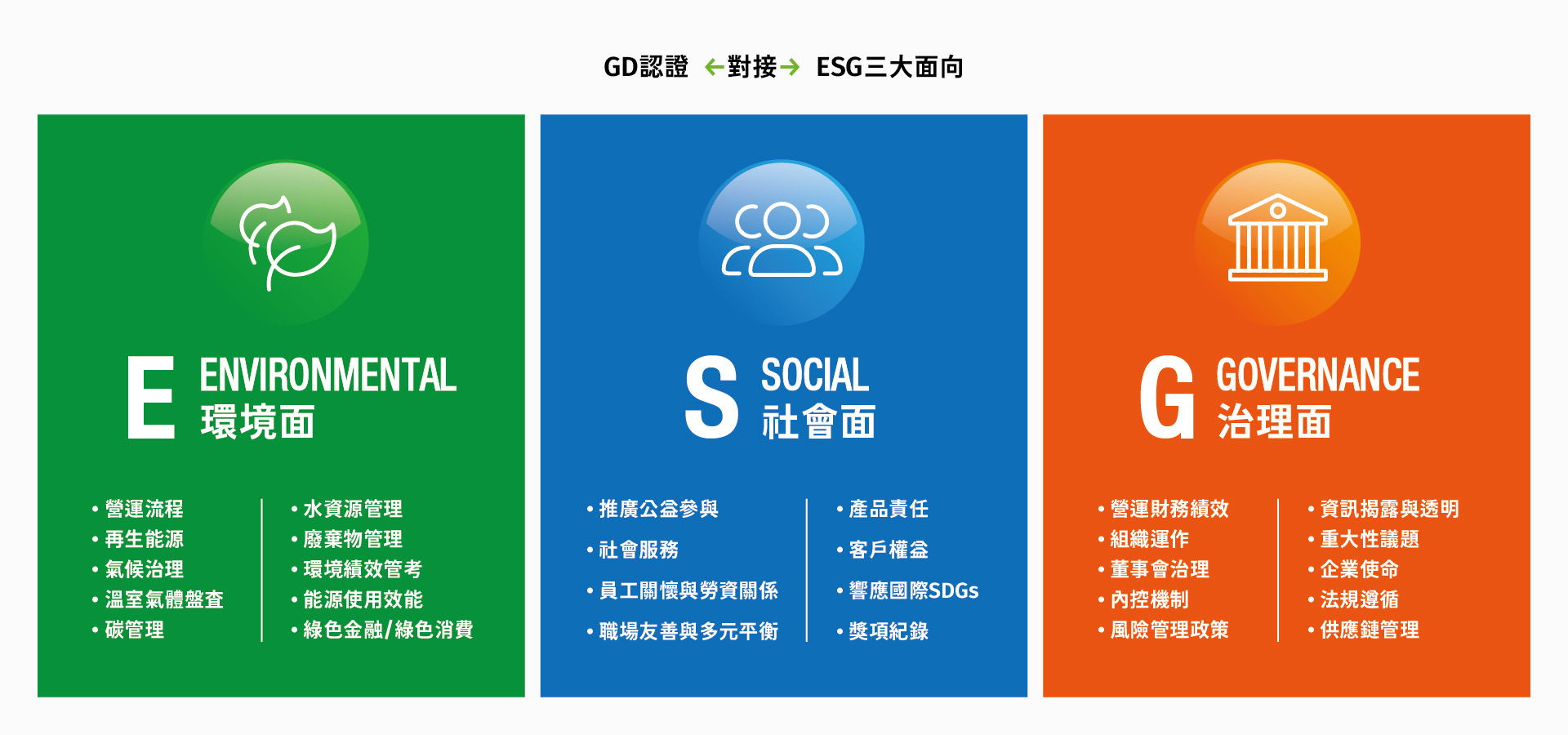 GD認證 ←對接→ ESG三大面向

E ENVIRONMENTAL
環境面

• 營運流程
• 再生能源
• 氣候治理
• 溫室氣體盤查
• 碳管理

• 水資源管理
• 廢棄物管理
• 環境績效管考
• 能源使用效能
• 綠色金融/綠色消費

S SOCIAL
社會面

• 推廣公益參與
• 社會服務
• 員工關懷與勞資關係
• 職場友善與多元平衡

• 產品責任
• 客戶權益
• 響應國際SDGs
• 獎項紀錄

G GOVERNANCE
治理面

• 營運財務績效
• 組織運作
• 董事會治理
• 內控機制
• 風險管理政策

• 資訊揭露與透明
• 重大性議題
• 企業使命
• 法規遵循
• 供應鏈管理